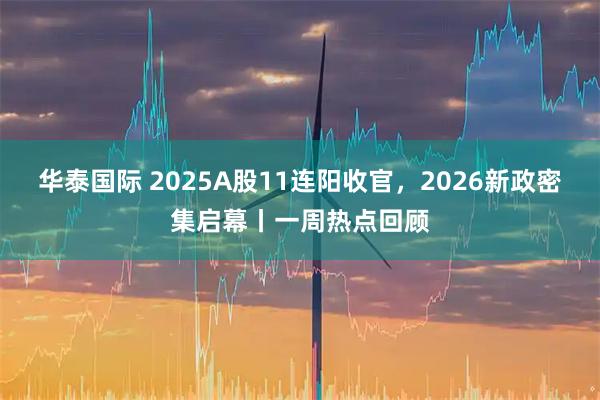 华泰国际 2025A股11连阳收官，2026新政密集启幕丨一周热点回顾